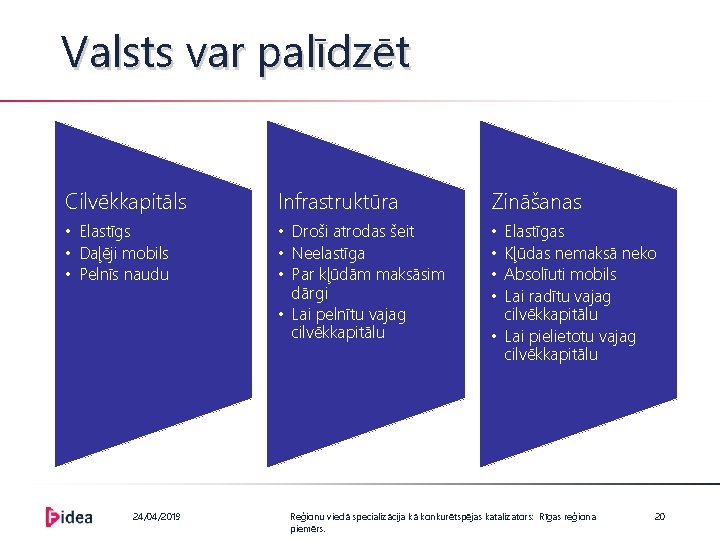 Valsts var palīdzēt

Cilvēkkapitāls
• Elastīgs
• Daļēji mobils
• Pelnīs naudu

Infrastruktūra
• Droši atrodas šeit
• Neelastīga
• Par kļūdām maksāsim dārgi
• Lai pelnītu vajag cilvēkkapitālu

Zināšanas
• Elastīgas
• Kļūdas nemaksā neko
• Absolūti mobils
• Lai radītu vajag cilvēkkapitālu
• Lai pielietotu vajag cilvēkkapitālu

idea

24/04/2019

Reģionu viedā specializācija kā konkurētspējas katalizators: Rīgas reģiona piemērs.

20